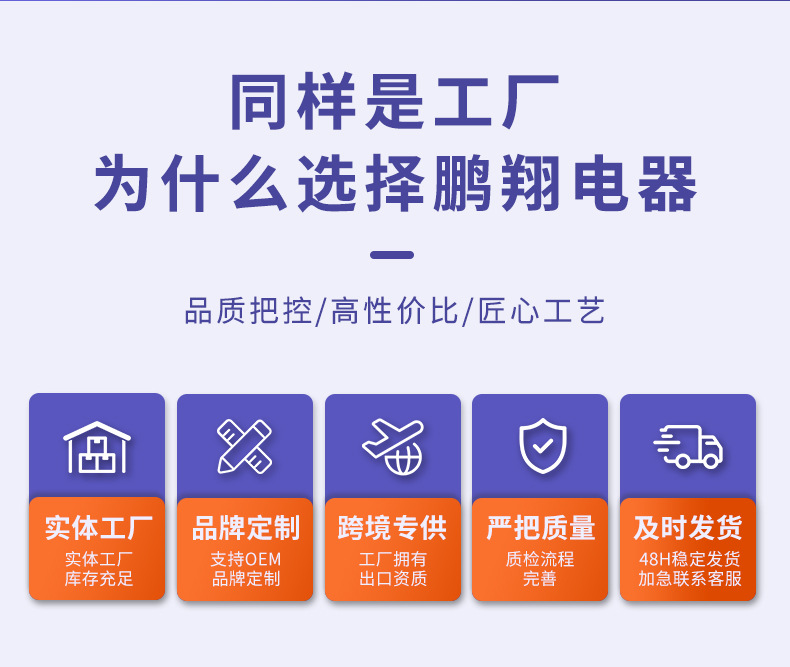 同样是工厂
为什么选择鹏翔电器

品质把控/高性价比/匠心工艺

实体工厂
实体工厂
库存充足

品牌定制
支持OEM
品牌定制

跨境专供
工厂拥有
出口资质

严把质量
质检流程
完善

及时发货
48H稳定发货
加急联系客服